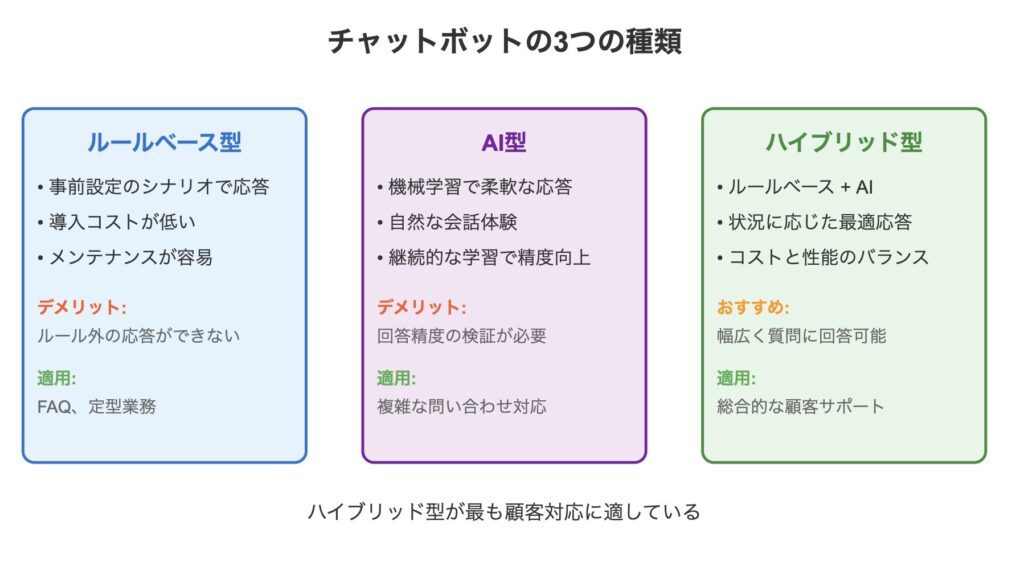 チャットボットの3つの種類

ルールベース型

• 事前設定のシナリオで応答
• 導入コストが低い
• メンテナンスが容易

デメリット:
ルール外の応答ができない

適用:
FAQ、定型業務

AI型

• 機械学習で柔軟な応答
• 自然な会話体験
• 継続的な学習で精度向上

デメリット:
回答精度の検証が必要

適用:
複雑な問い合わせ対応

ハイブリッド型

• ルールベース + AI
• 状況に応じた最適応答
• コストと性能のバランス

おすすめ:
幅広く質問に回答可能

適用:
総合的な顧客サポート

ハイブリッド型が最も顧客対応に適している